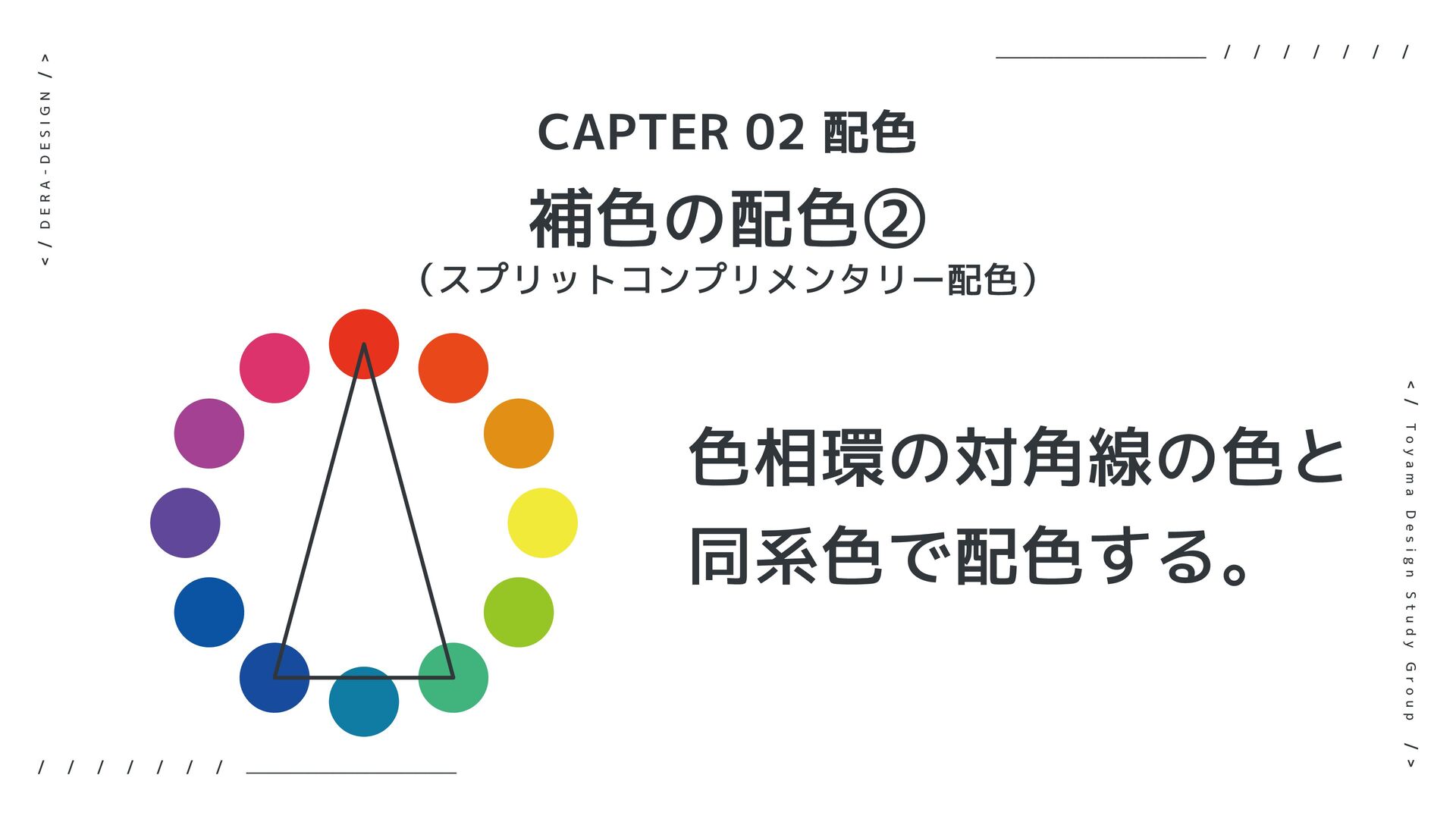 < / DERA-DESIGN / >

/ / / / / / /

CAPTER 02 配色

補色の配色②

（スプリットコンプリメンタリー配色）

色相環の対角線の色と同系色で配色する。

< / Toyama Design Study Group / >

/ / / / / / /